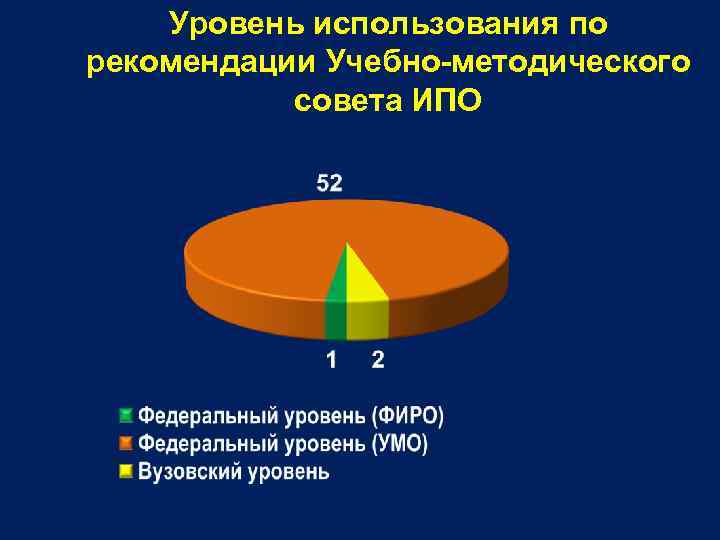 Уровень использования по рекомендации Учебно-методического совета ИПО

52

1 2

Федеральный уровень (ФИРО)
Федеральный уровень (УМО)
Вузовский уровень